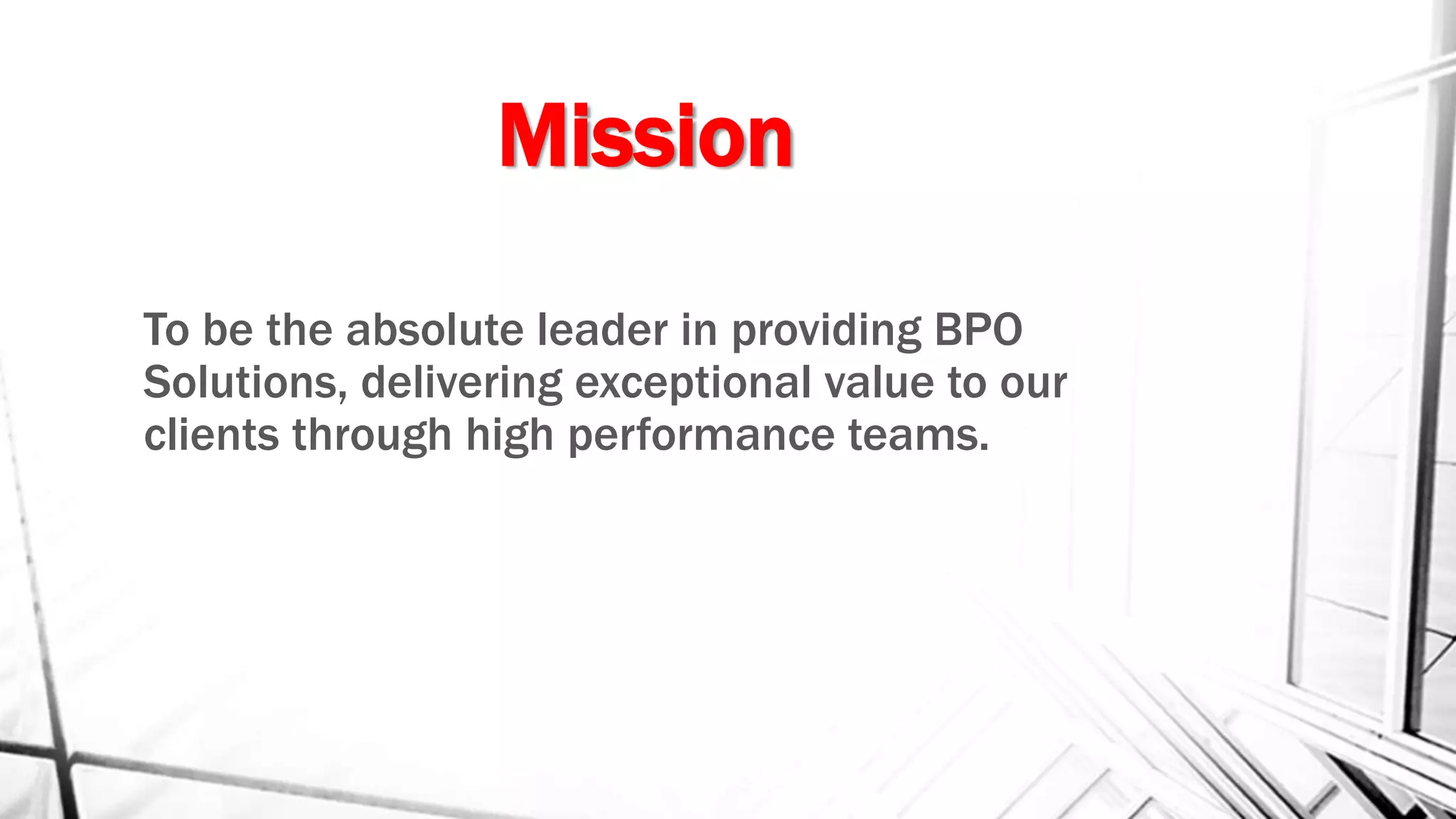 Mission

To be the absolute leader in providing BPO Solutions, delivering exceptional value to our clients through high performance teams.